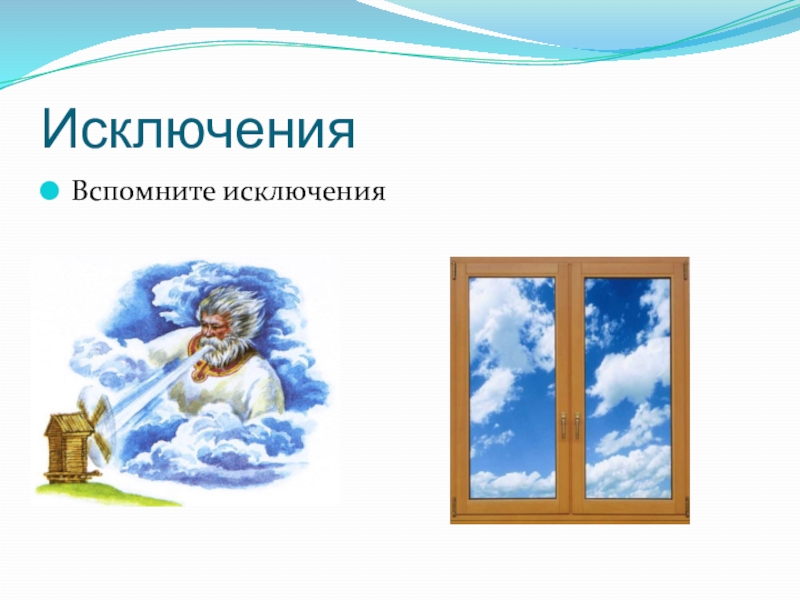 Исключения

Вспомните исключения